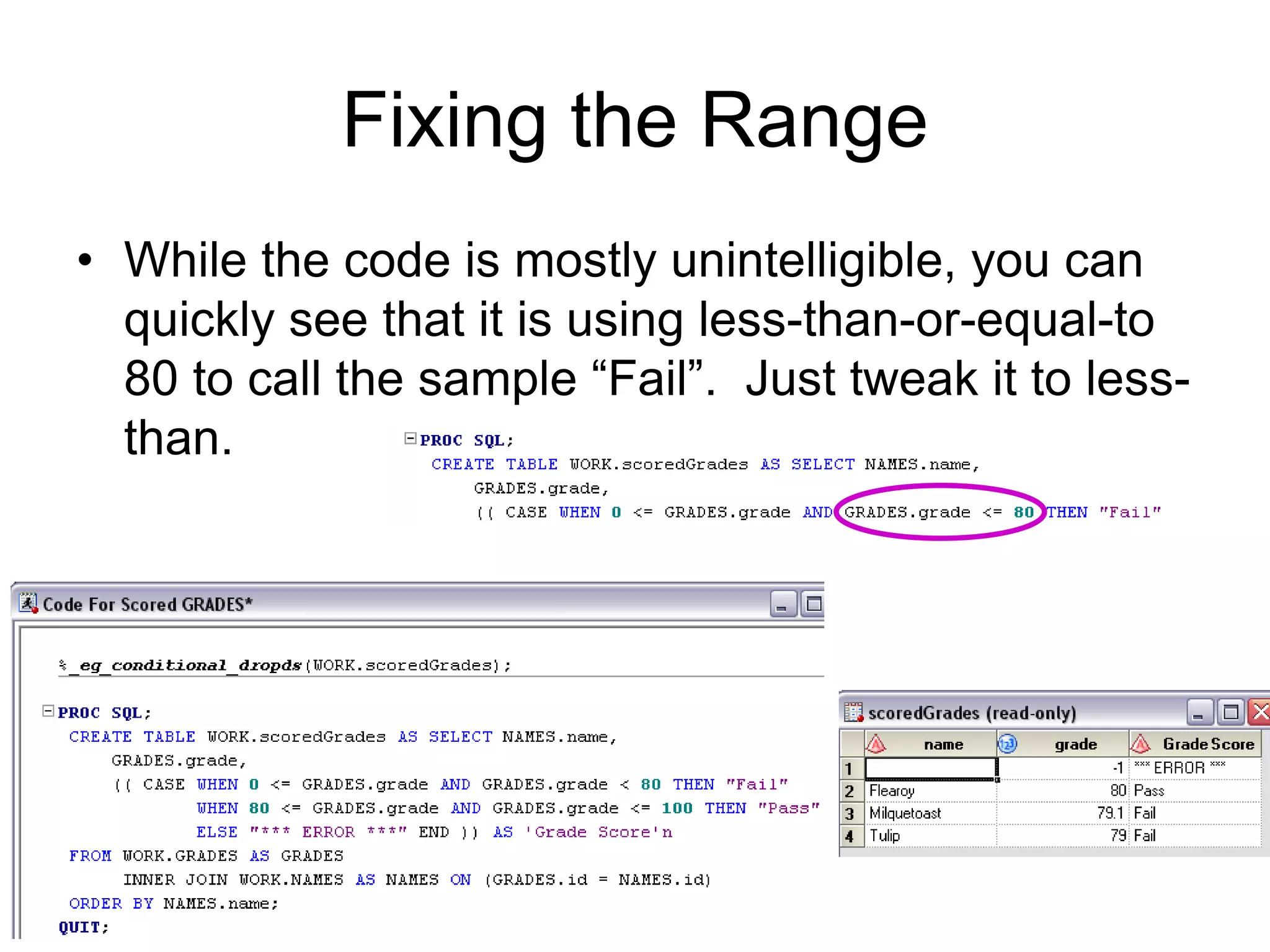 Fixing the Range

• While the code is mostly unintelligible, you can quickly see that it is using less-than-or-equal-to 80 to call the sample “Fail”. Just tweak it to less-than.

PROC SQL;
CREATE TABLE WORK.scoredGrades AS SELECT NAMES.name,
GRADES.grade,
(( CASE WHEN 0 <= GRADES.grade AND GRADES.grade <= 80 THEN "Fail"

Code For Scored GRADES*

%_eg_conditional_dropds(WORK.scoredGrades);

PROC SQL;
CREATE TABLE WORK.scoredGrades AS SELECT NAMES.name,
GRADES.grade,
(( CASE WHEN 0 <= GRADES.grade AND GRADES.grade < 80 THEN "Fail"
WHEN 80 <= GRADES.grade AND GRADES.grade <= 100 THEN "Pass"
ELSE "*** ERROR ***" END )) AS 'Grade Score'n
FROM WORK.GRADES AS GRADES
INNER JOIN WORK.NAMES AS NAMES ON (GRADES.id = NAMES.id)
ORDER BY NAMES.name;
QUIT;

scoredGrades (read-only)

| | name | grade | Grade Score |
|---|---|---|---|
| 1 | | -1 | *** ERROR *** |
| 2 | Flearoy | 80 | Pass |
| 3 | Milquetoast | 79.1 | Fail |
| 4 | Tulip | 79 | Fail |